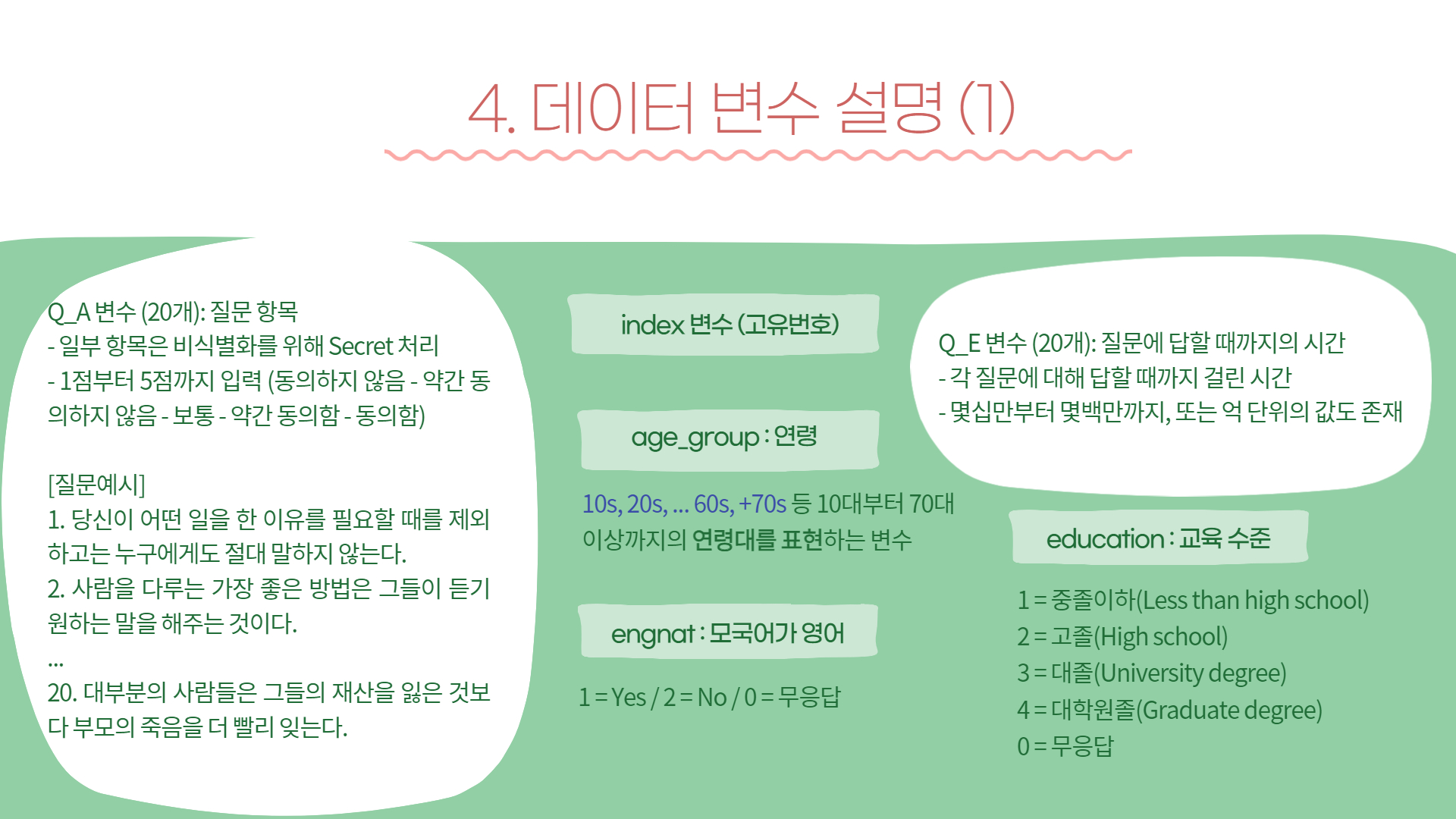 4. 데이터 변수 설명 (1)

Q_A 변수 (20개): 질문 항목
- 일부 항목은 비식별화를 위해 Secret 처리
- 1점부터 5점까지 입력 (동의하지 않음 - 약간 동의하지 않음 - 보통 - 약간 동의함 - 동의함)

[질문예시]
1. 당신이 어떤 일을 한 이유를 필요할 때를 제외하고는 누구에게도 절대 말하지 않는다.
2. 사람을 다루는 가장 좋은 방법은 그들이 듣기 원하는 말을 해주는 것이다.
...
20. 대부분의 사람들은 그들의 재산을 잃은 것보다 부모의 죽음을 더 빨리 잊는다.

index 변수 (고유번호)

age_group : 연령

10s, 20s, ... 60s, +70s 등 10대부터 70대 이상까지의 연령대를 표현하는 변수

engnat : 모국어가 영어

1 = Yes / 2 = No / 0 = 무응답

Q_E 변수 (20개): 질문에 답할 때까지의 시간
- 각 질문에 대해 답할 때까지 걸린 시간
- 몇십만부터 몇백만까지, 또는 억 단위의 값도 존재

education : 교육 수준

1 = 중졸이하(Less than high school)
2 = 고졸(High school)
3 = 대졸(University degree)
4 = 대학원졸(Graduate degree)
0 = 무응답